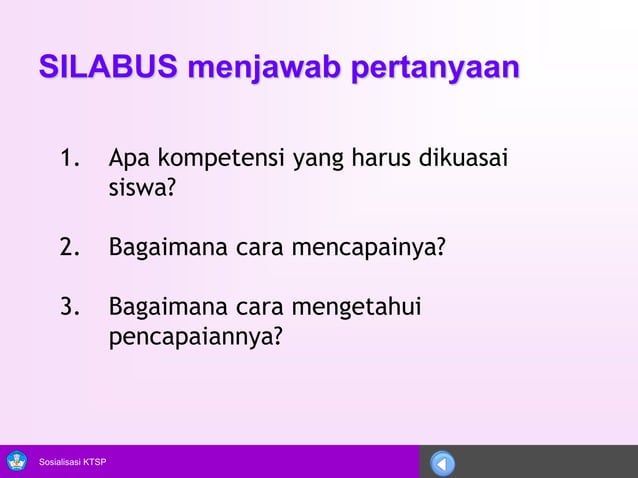 SILABUS menjawab pertanyaan

1. Apa kompetensi yang harus dikuasai siswa?

2. Bagaimana cara mencapainya?

3. Bagaimana cara mengetahui pencapaiannya?

Sosialisasi KTSP